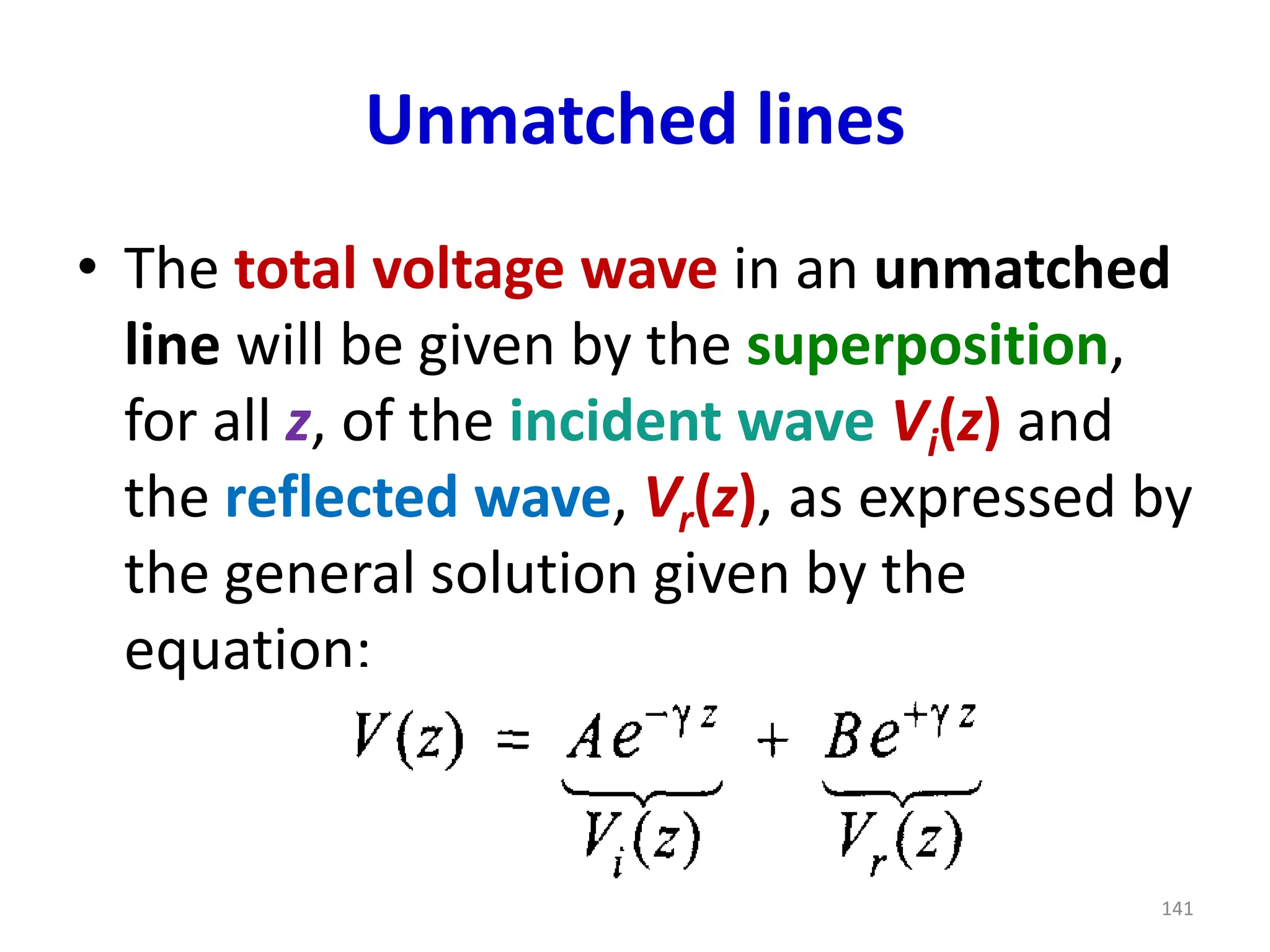 Unmatched lines

• The total voltage wave in an unmatched line will be given by the superposition, for all $z$, of the incident wave $V_i(z)$ and the reflected wave, $V_r(z)$, as expressed by the general solution given by the equation:

$V(z) = \underbrace{Ae^{-\gamma z}}_{V_i(z)} + \underbrace{Be^{+\gamma z}}_{V_r(z)}$

141